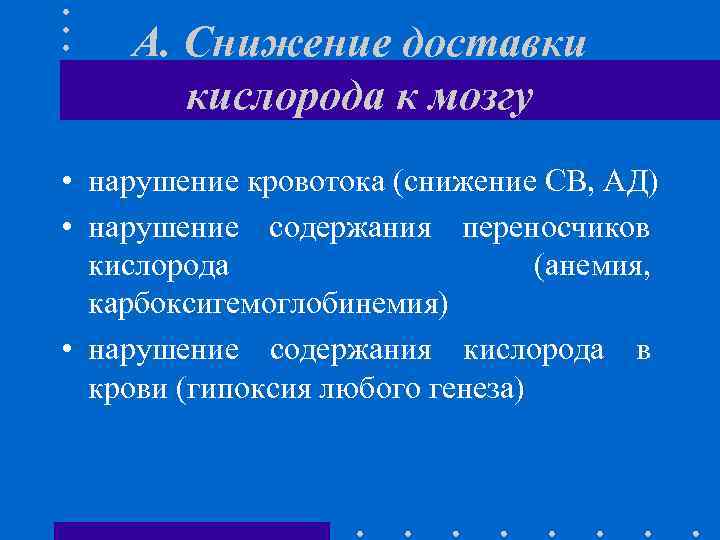 А. Снижение доставки кислорода к мозгу

• нарушение кровотока (снижение СВ, АД)

• нарушение содержания переносчиков кислорода (анемия, карбоксигемоглобинемия)

• нарушение содержания кислорода в крови (гипоксия любого генеза)